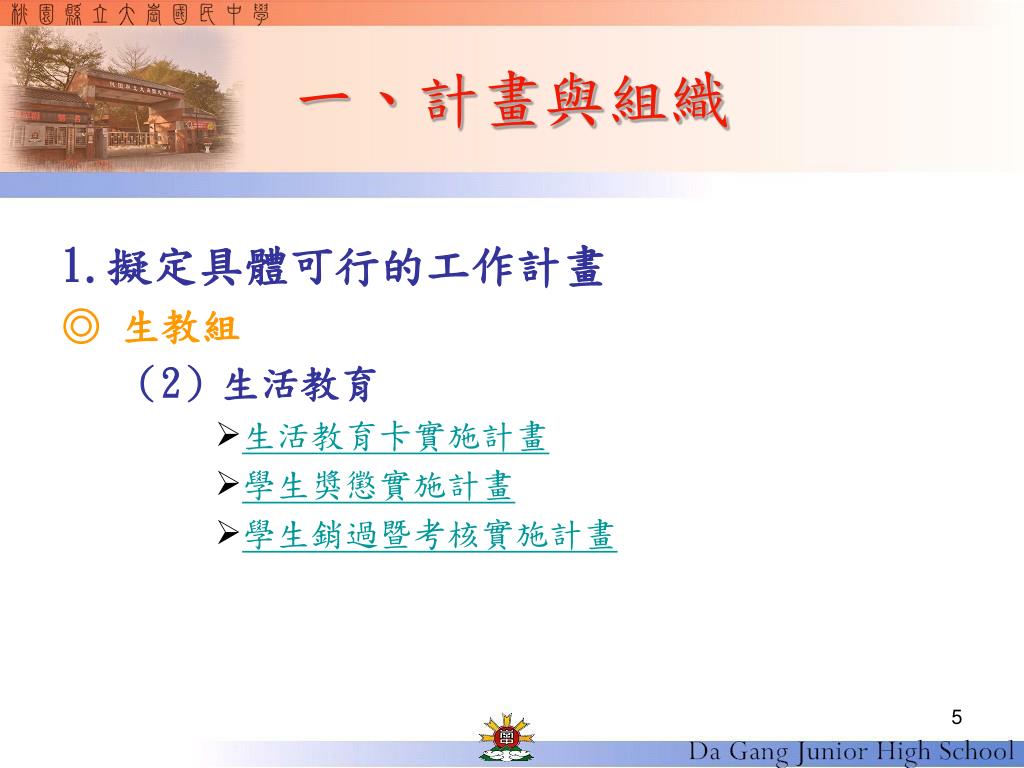 桃園縣立大崗國民中學

一、計畫與組織

1.擬定具體可行的工作計畫
◎ 生教組
（2）生活教育
➢生活教育卡實施計畫
➢學生獎懲實施計畫
➢學生銷過暨考核實施計畫

5

Da Gang Junior High School